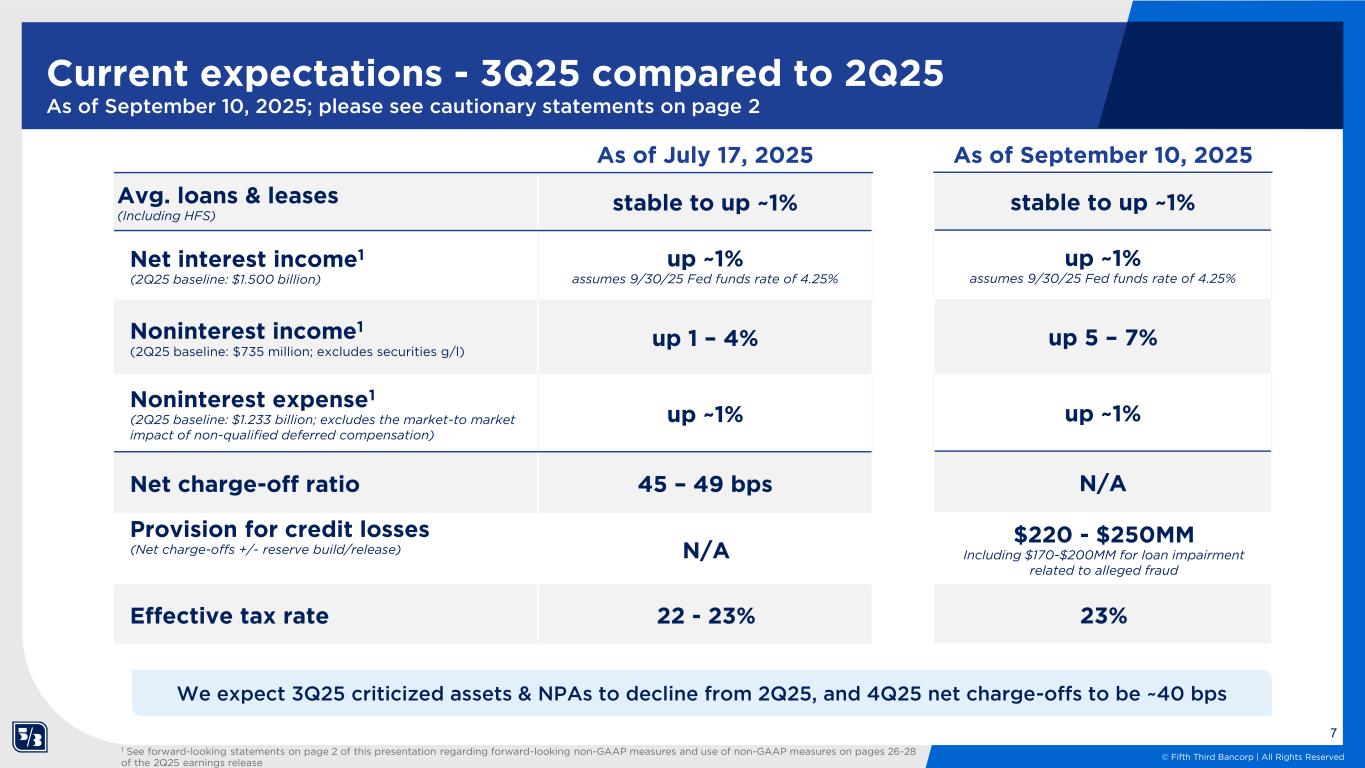 Current expectations - 3Q25 compared to 2Q25
As of September 10, 2025; please see cautionary statements on page 2

| | As of July 17, 2025 | As of September 10, 2025 |
|---|---|---|
| Avg. loans & leases (Including HFS) | stable to up ~1% | stable to up ~1% |
| Net interest income$^1$ (2Q25 baseline: $1.500 billion) | up ~1% assumes 9/30/25 Fed funds rate of 4.25% | up ~1% assumes 9/30/25 Fed funds rate of 4.25% |
| Noninterest income$^1$ (2Q25 baseline: $735 million; excludes securities g/l) | up 1 – 4% | up 5 – 7% |
| Noninterest expense$^1$ (2Q25 baseline: $1.233 billion; excludes the market-to market impact of non-qualified deferred compensation) | up ~1% | up ~1% |
| Net charge-off ratio | 45 – 49 bps | N/A |
| Provision for credit losses (Net charge-offs +/- reserve build/release) | N/A | $220 - $250MM Including $170-$200MM for loan impairment related to alleged fraud |
| Effective tax rate | 22 - 23% | 23% |

We expect 3Q25 criticized assets & NPAs to decline from 2Q25, and 4Q25 net charge-offs to be ~40 bps

7

$^1$ See forward-looking statements on page 2 of this presentation regarding forward-looking non-GAAP measures and use of non-GAAP measures on pages 26-28 of the 2Q25 earnings release

© Fifth Third Bancorp | All Rights Reserved